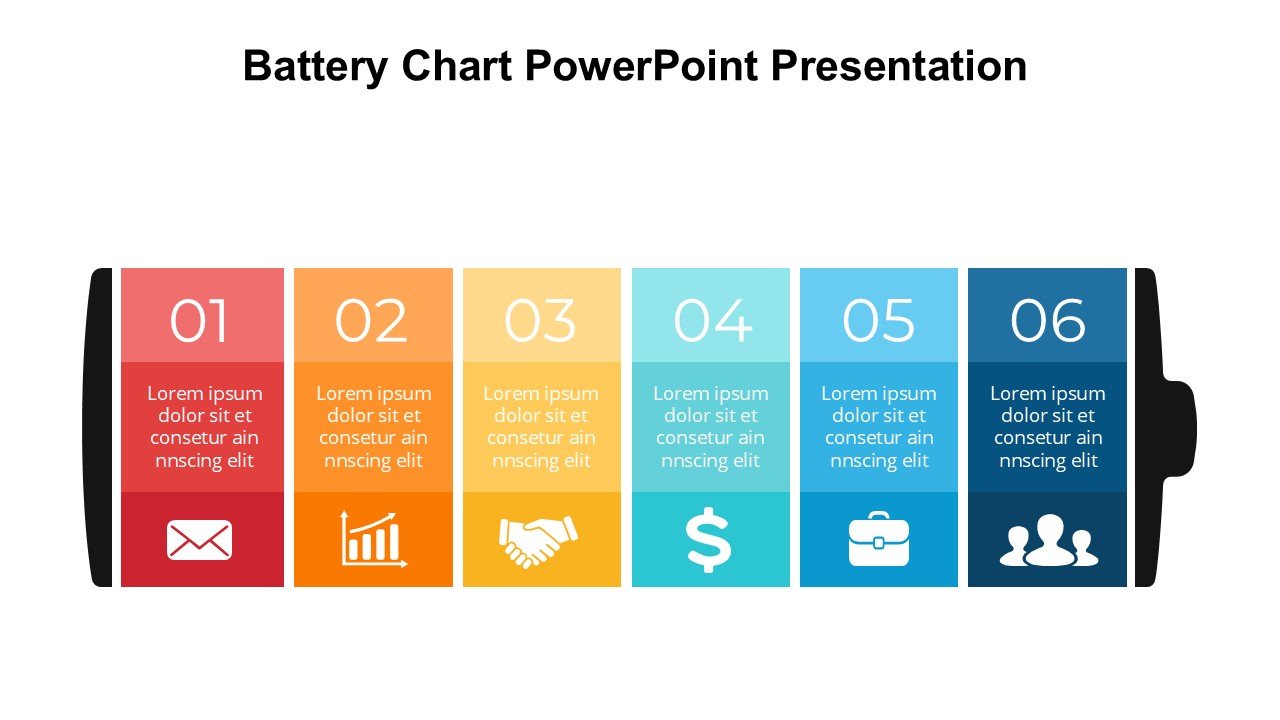 Battery Chart PowerPoint Presentation

01
Lorem ipsum dolor sit et consetur ain nnscing elit

02
Lorem ipsum dolor sit et consetur ain nnscing elit

03
Lorem ipsum dolor sit et consetur ain nnscing elit

04
Lorem ipsum dolor sit et consetur ain nnscing elit

05
Lorem ipsum dolor sit et consetur ain nnscing elit

06
Lorem ipsum dolor sit et consetur ain nnscing elit